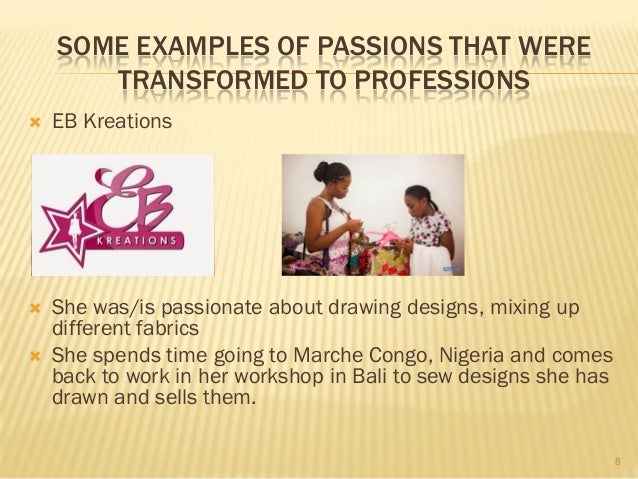 SOME EXAMPLES OF PASSIONS THAT WERE TRANSFORMED TO PROFESSIONS

EB Kreations

EB
KREATIONS

She was/is passionate about drawing designs, mixing up different fabrics

She spends time going to Marche Congo, Nigeria and comes back to work in her workshop in Bali to sew designs she has drawn and sells them.

8